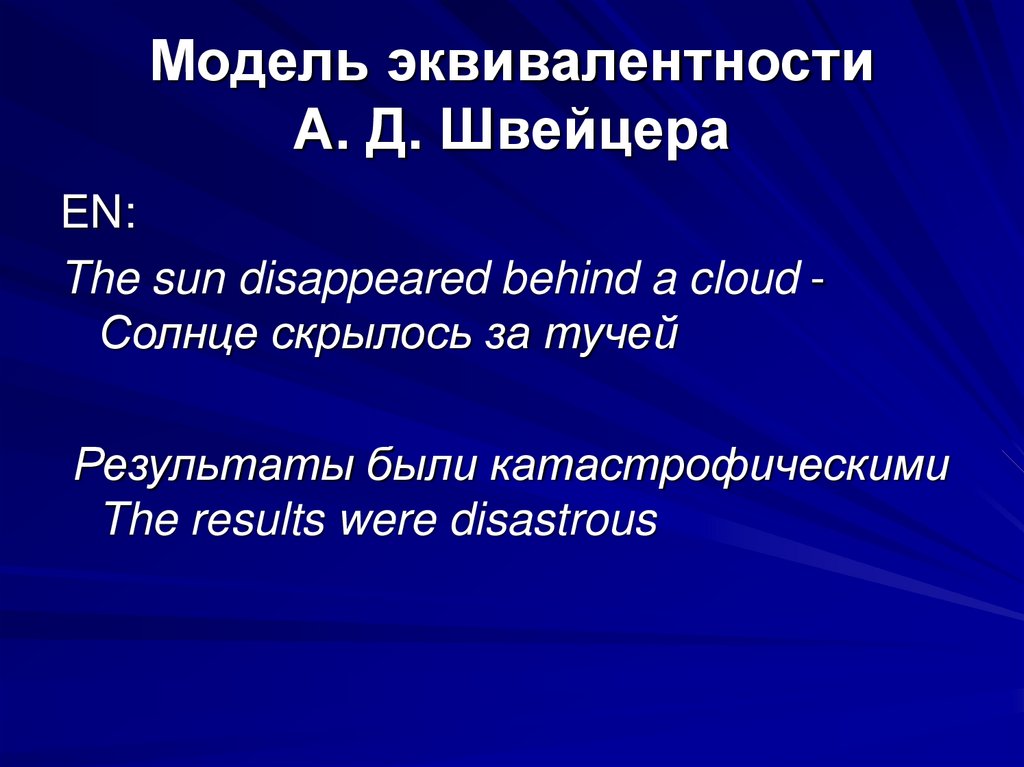 Модель эквивалентности
А. Д. Швейцера

EN:

The sun disappeared behind a cloud - Солнце скрылось за тучей

Результаты были катастрофическими The results were disastrous